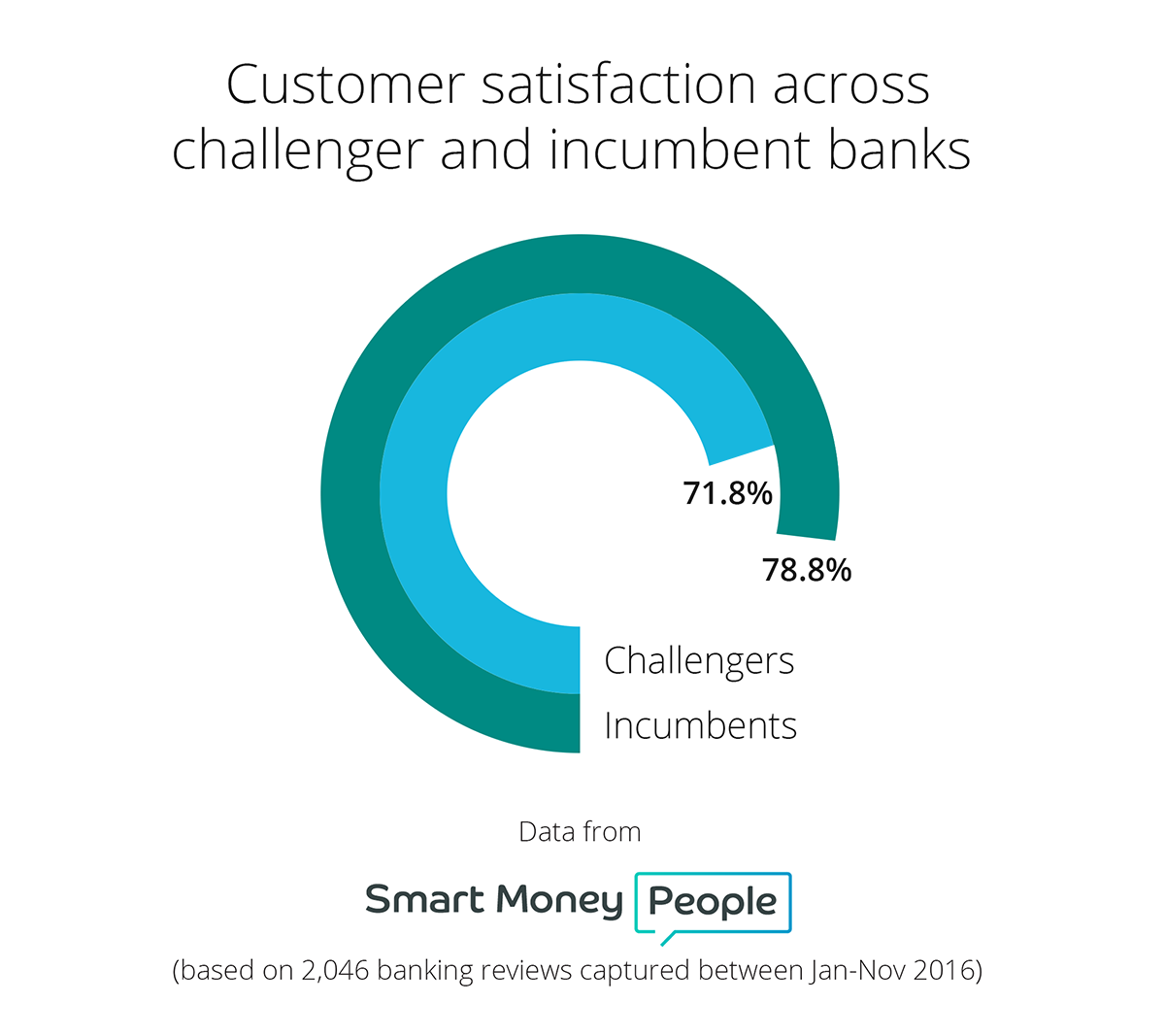 Customer satisfaction across challenger and incumbent banks

71.8%

78.8%

Challengers

Incumbents

Data from

Smart Money People

(based on 2,046 banking reviews captured between Jan-Nov 2016)